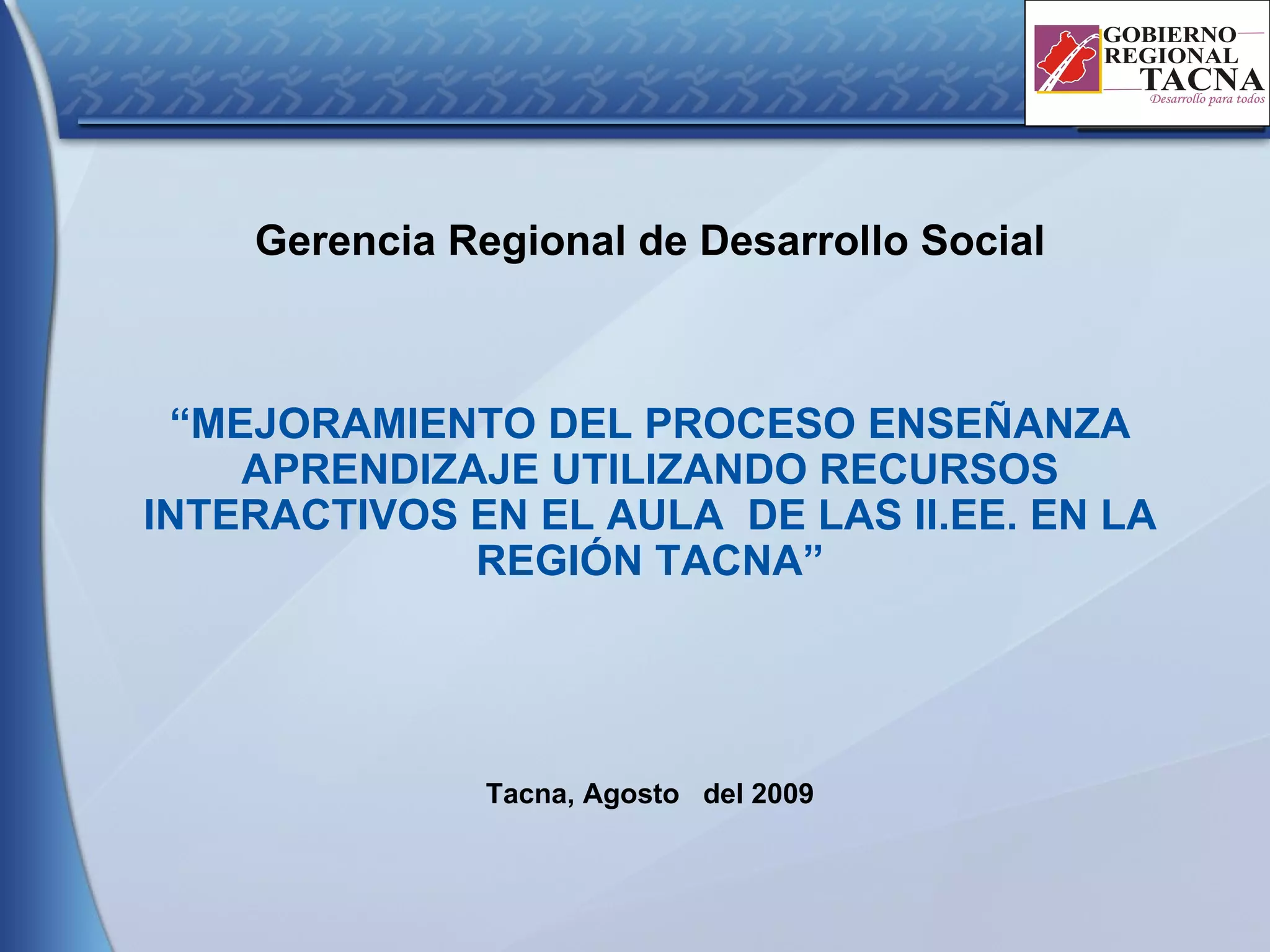 GOBIERNO REGIONAL TACNA
Desarrollo para todos

Gerencia Regional de Desarrollo Social

“MEJORAMIENTO DEL PROCESO ENSEÑANZA APRENDIZAJE UTILIZANDO RECURSOS INTERACTIVOS EN EL AULA DE LAS II.EE. EN LA REGIÓN TACNA”

Tacna, Agosto del 2009